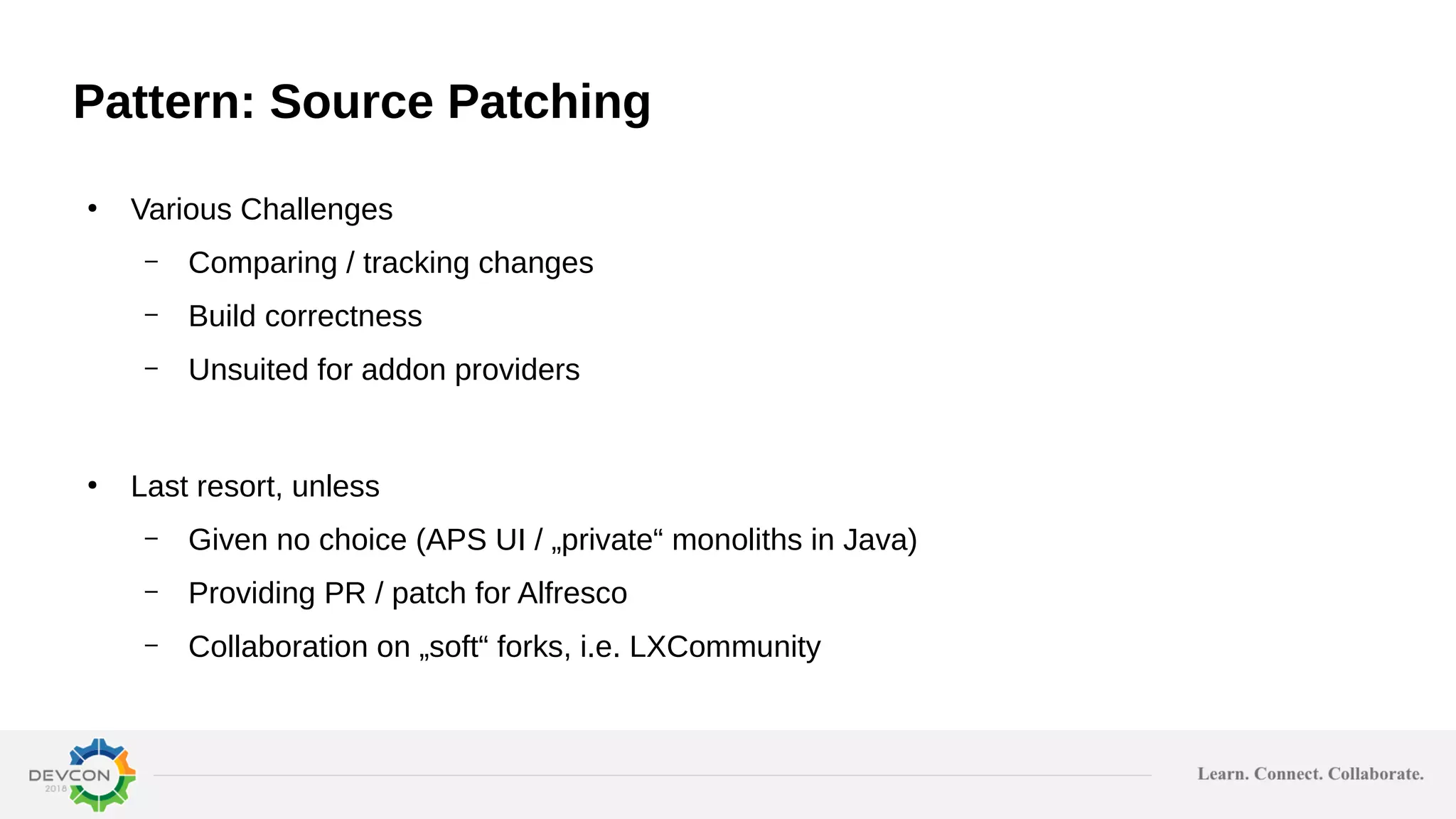 Pattern: Source Patching

• Various Challenges
  – Comparing / tracking changes
  – Build correctness
  – Unsuited for addon providers

• Last resort, unless
  – Given no choice (APS UI / „private“ monoliths in Java)
  – Providing PR / patch for Alfresco
  – Collaboration on „soft“ forks, i.e. LXCommunity

DEVCON 2018

Learn. Connect. Collaborate.